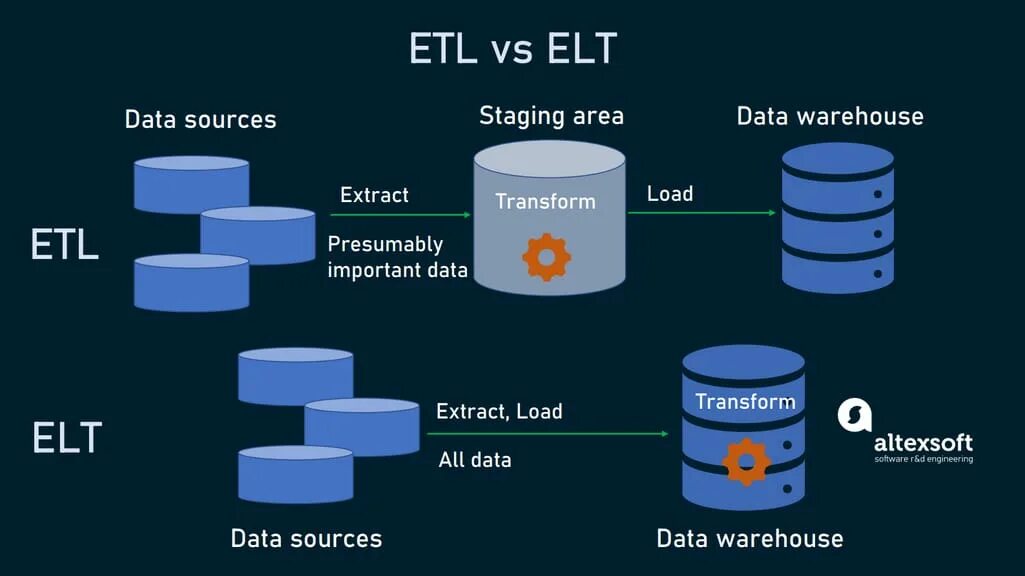 ETL vs ELT

Data sources

Staging area

Data warehouse

ETL

Extract

Presumably important data

Transform

Load

ELT

Extract, Load

All data

Transform

altexsoft
software r&d engineering

Data sources

Data warehouse